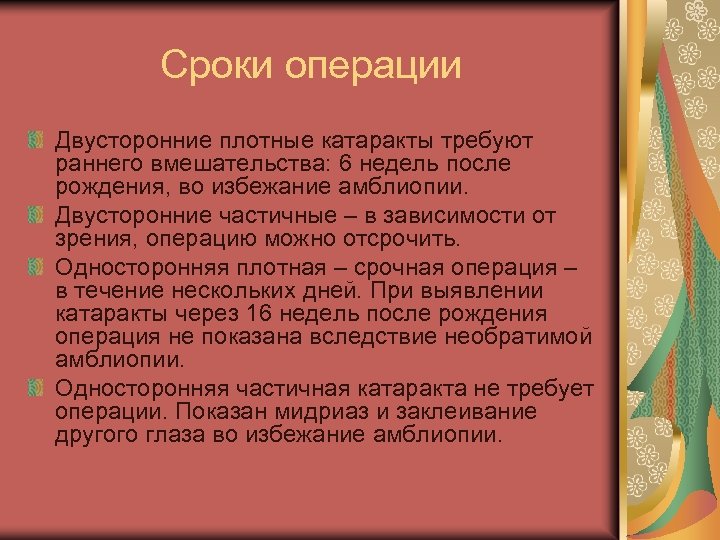 Сроки операции

Двусторонние плотные катаракты требуют раннего вмешательства: 6 недель после рождения, во избежание амблиопии.

Двусторонние частичные – в зависимости от зрения, операцию можно отсрочить.

Односторонняя плотная – срочная операция – в течение нескольких дней. При выявлении катаракты через 16 недель после рождения операция не показана вследствие необратимой амблиопии.

Односторонняя частичная катаракта не требует операции. Показан мидриаз и заклеивание другого глаза во избежание амблиопии.